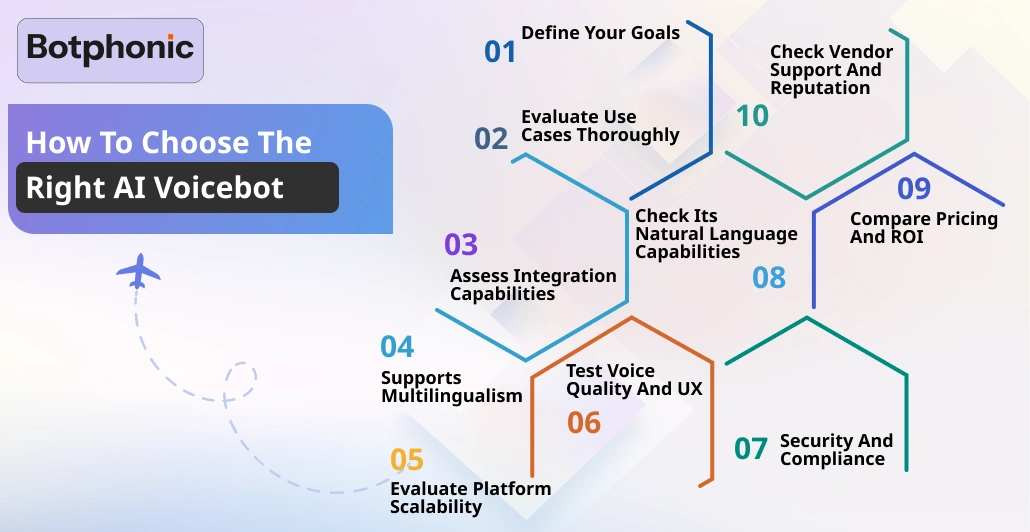 Botphonic

How To Choose The Right AI Voicebot

01 Define Your Goals

02 Evaluate Use Cases Thoroughly

03 Assess Integration Capabilities

04 Supports Multilingualism

05 Evaluate Platform Scalability

06 Test Voice Quality And UX

07 Security And Compliance

08 Check Its Natural Language Capabilities

09 Compare Pricing And ROI

10 Check Vendor Support And Reputation